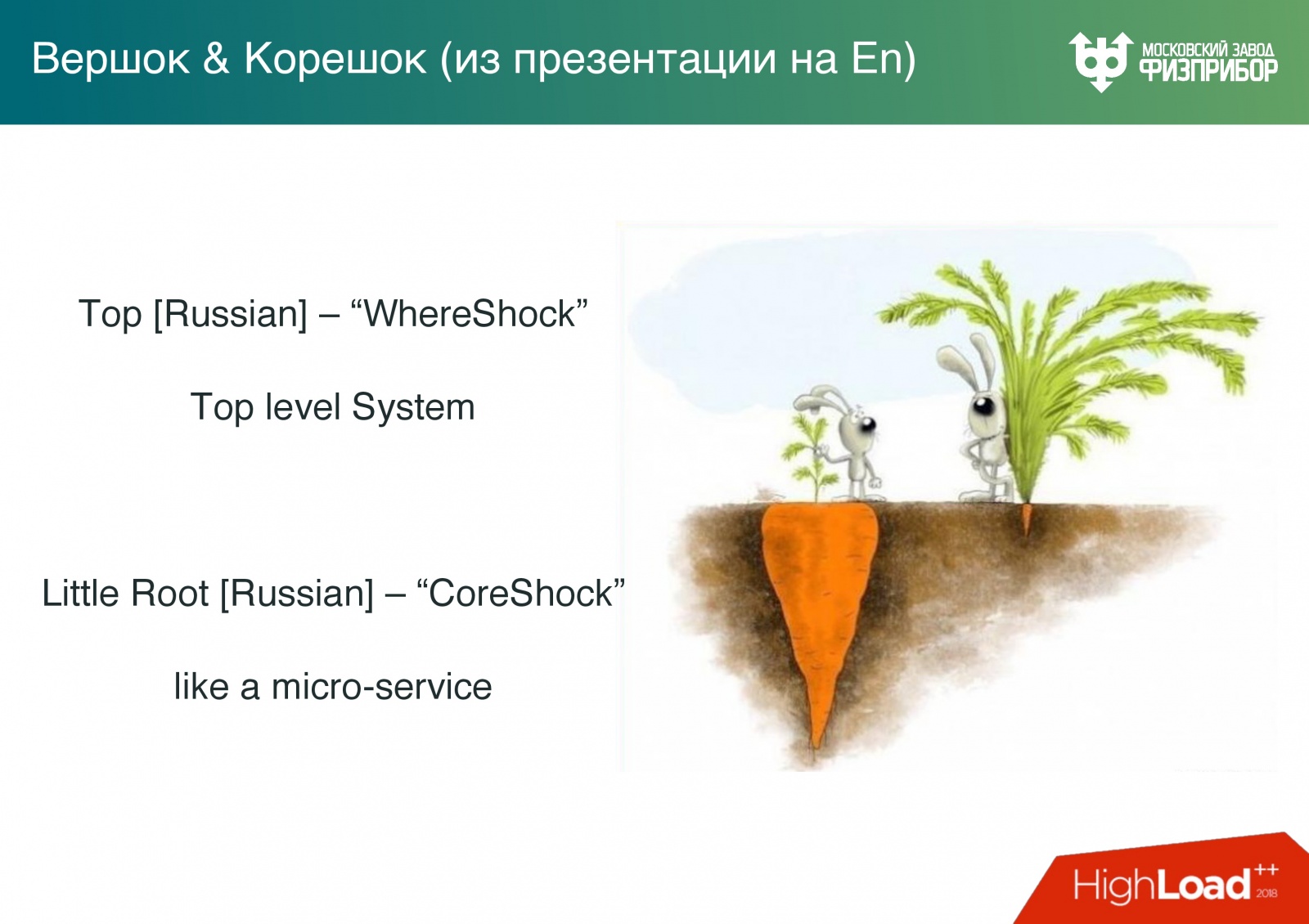 Вершок & Корешок (из презентации на En)

МОСКОВСКИЙ ЗАВОД ФИЗПРИБОР

Top [Russian] – “WhereShock”

Top level System

Little Root [Russian] – “CoreShock”

like a micro-service

HighLoad++ 2018